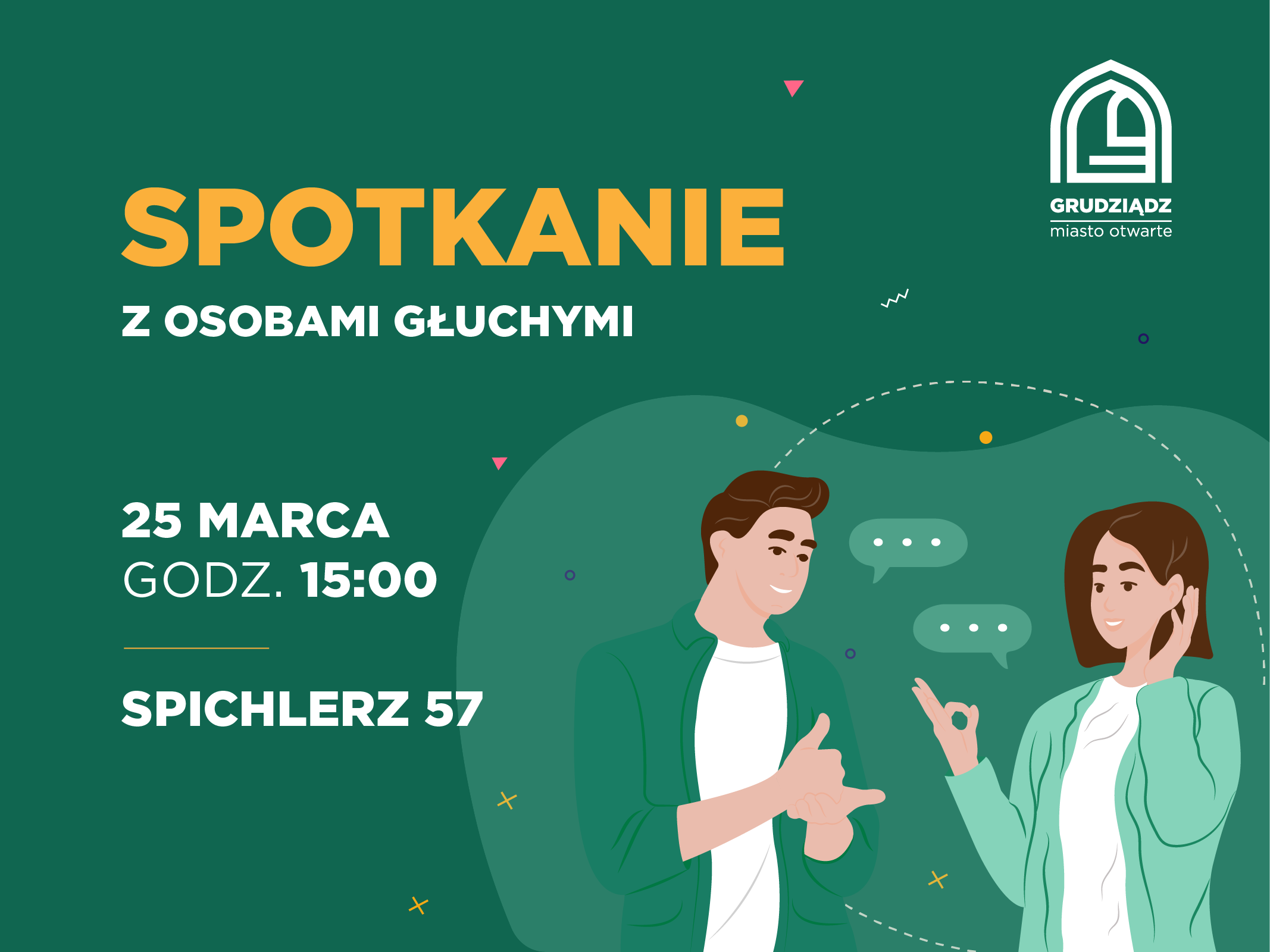 GRUDZIĄDZ
miasto otwarte

SPOTKANIE

Z OSOBAMI GŁUCHYMI

25 MARCA
GODZ. 15:00

SPICHLERZ 57